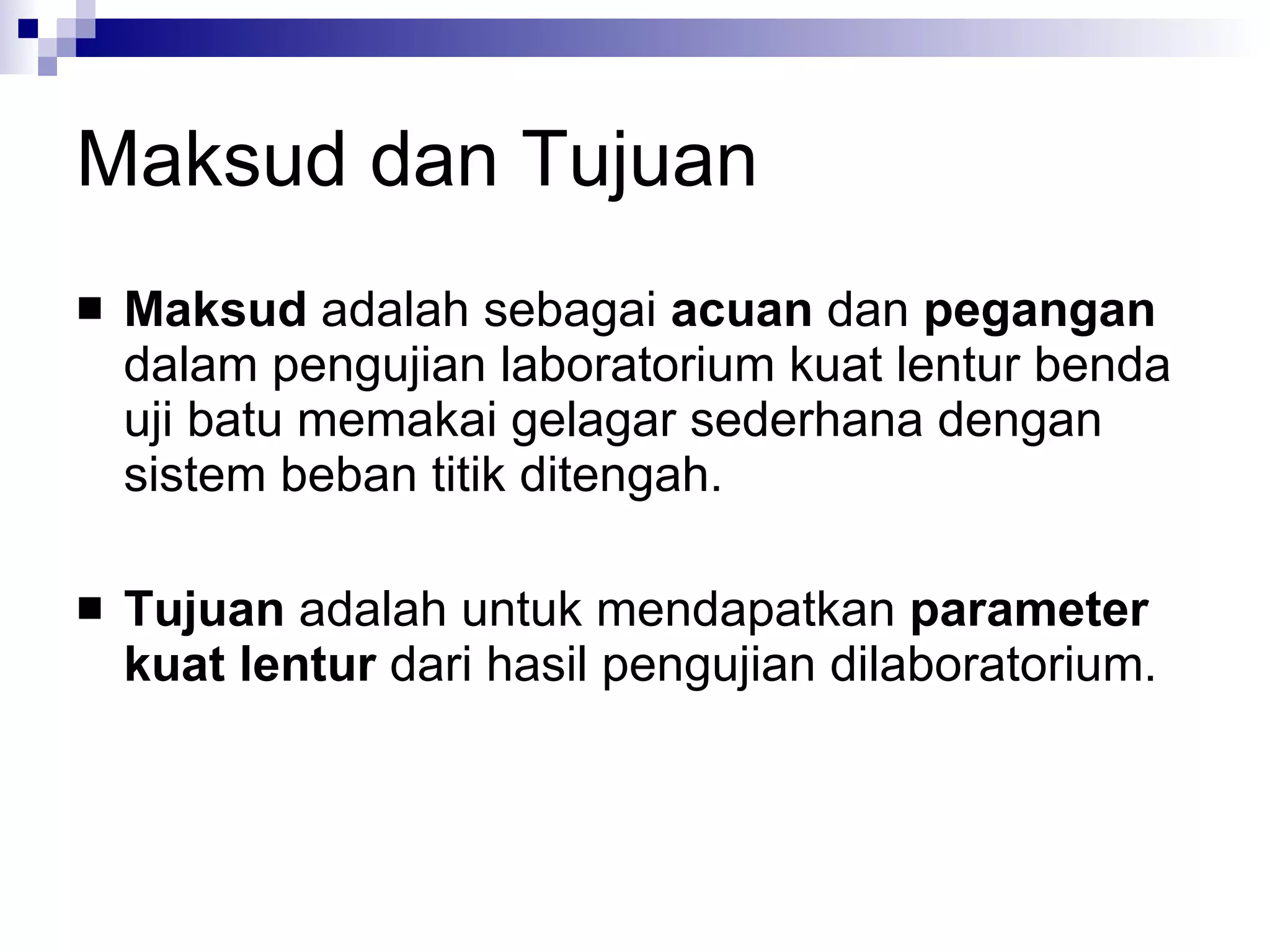 Maksud dan Tujuan

■ Maksud adalah sebagai acuan dan pegangan dalam pengujian laboratorium kuat lentur benda uji batu memakai gelagar sederhana dengan sistem beban titik ditengah.

■ Tujuan adalah untuk mendapatkan parameter kuat lentur dari hasil pengujian dilaboratorium.